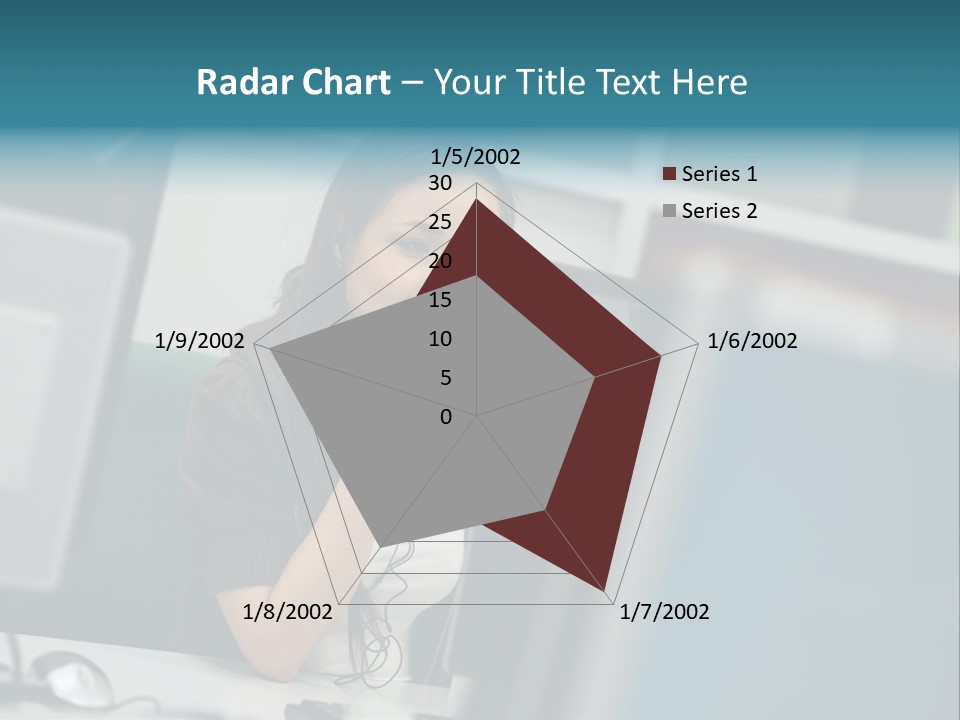 Radar Chart – Your Title Text Here

1/5/2002
30
25
20
15
10
5
0
1/6/2002
1/7/2002
1/8/2002
1/9/2002

Series 1
Series 2